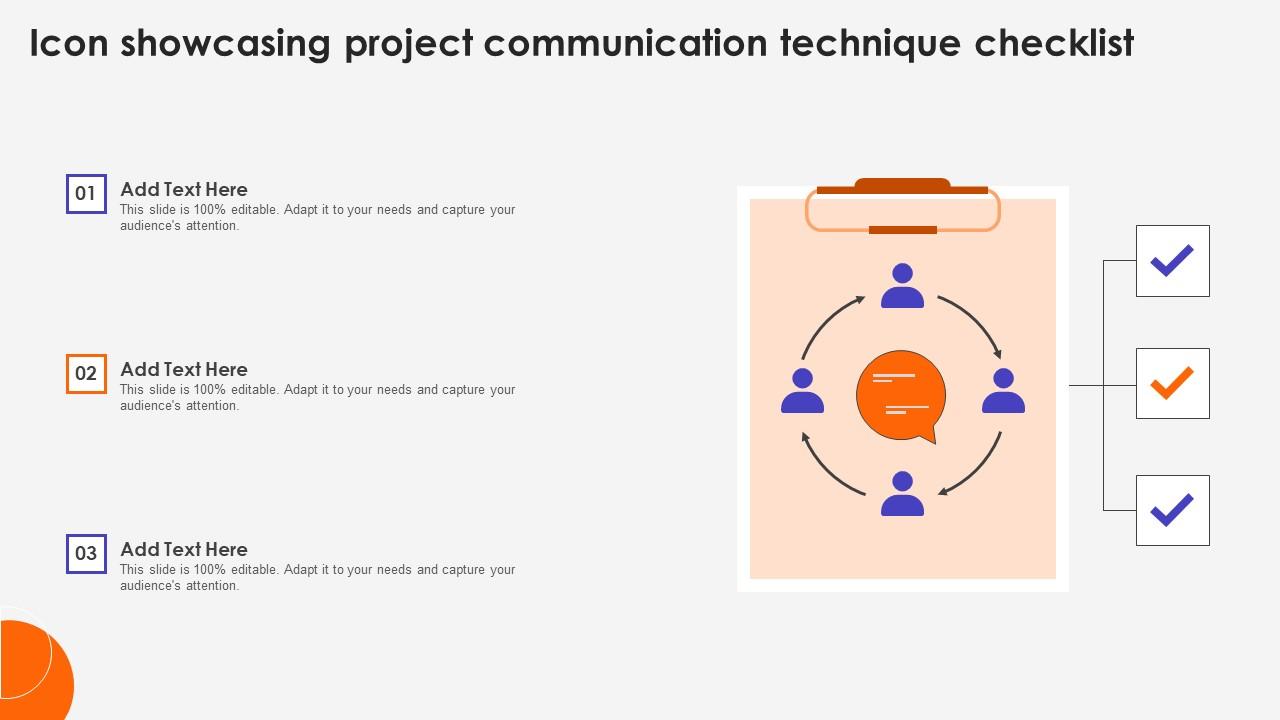 Icon showcasing project communication technique checklist

01
Add Text Here
This slide is 100% editable. Adapt it to your needs and capture your audience's attention.

02
Add Text Here
This slide is 100% editable. Adapt it to your needs and capture your audience's attention.

03
Add Text Here
This slide is 100% editable. Adapt it to your needs and capture your audience's attention.